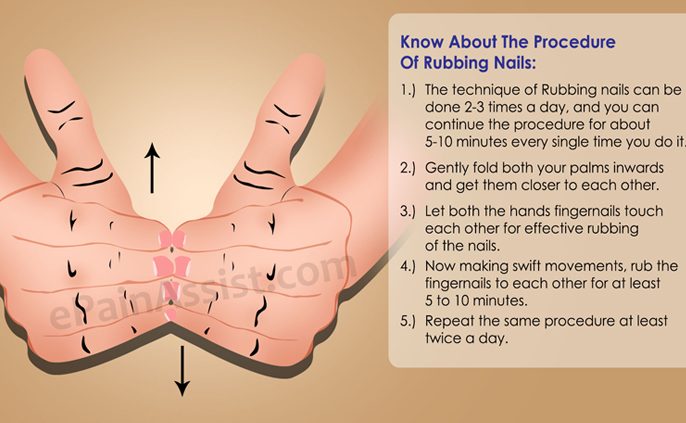 ePainAssist.com

Know About The Procedure Of Rubbing Nails:

1.) The technique of Rubbing nails can be done 2-3 times a day, and you can continue the procedure for about 5-10 minutes every single time you do it.

2.) Gently fold both your palms inwards and get them closer to each other.

3.) Let both the hands fingernails touch each other for effective rubbing of the nails.

4.) Now making swift movements, rub the fingernails to each other for at least 5 to 10 minutes.

5.) Repeat the same procedure at least twice a day.